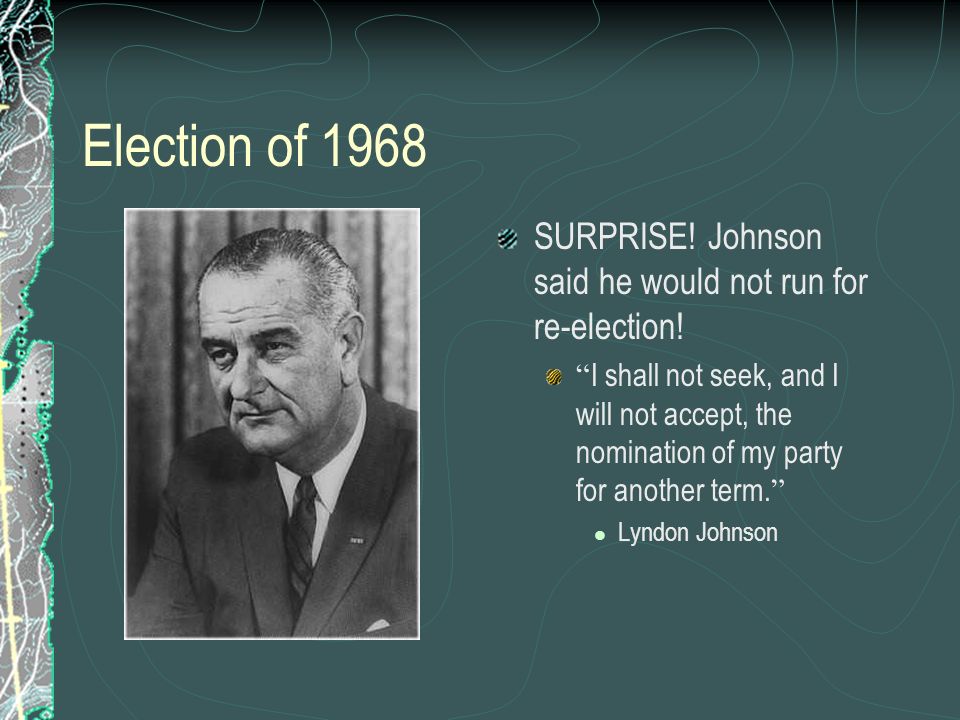 Election of 1968

SURPRISE! Johnson said he would not run for re-election!

“I shall not seek, and I will not accept, the nomination of my party for another term.”

Lyndon Johnson